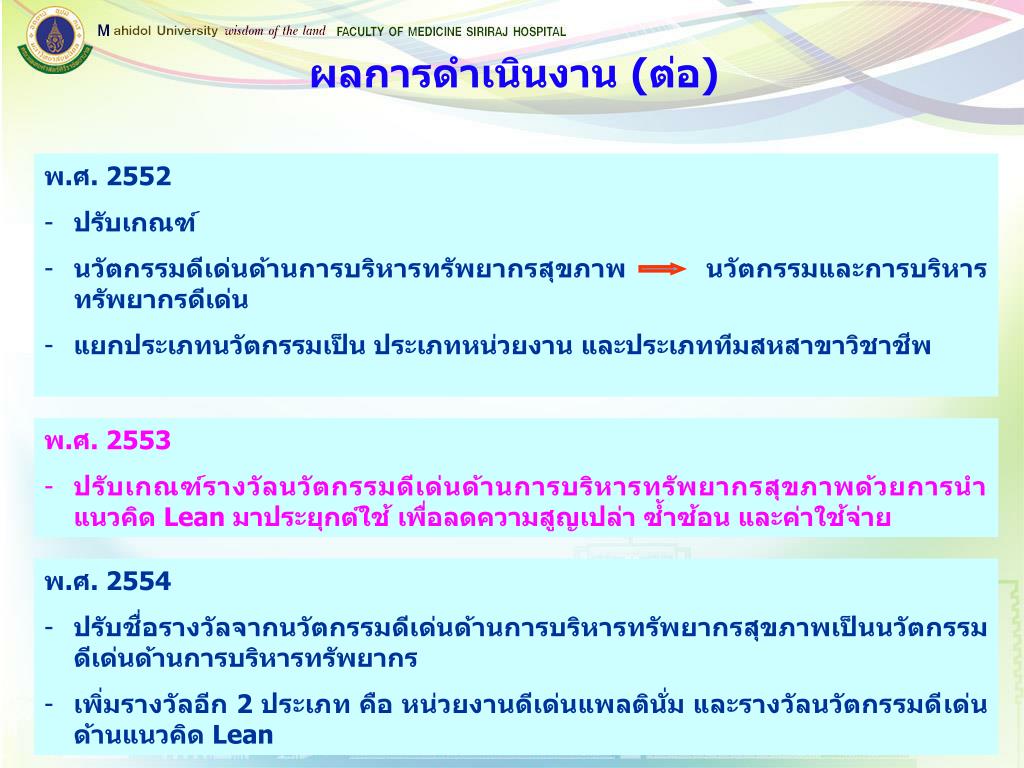 Mahidol University wisdom of the land FACULTY OF MEDICINE SIRIRAJ HOSPITAL

ผลการดำเนินงาน (ต่อ)

พ.ศ. 2552

- ปรับเกณฑ์
- นวัตกรรมดีเด่นด้านการบริหารทรัพยากรสุขภาพ นวัตกรรมและการบริหารทรัพยากรดีเด่น
- แยกประเภทนวัตกรรมเป็น ประเภทหน่วยงาน และประเภททีมสหสาขาวิชาชีพ

พ.ศ. 2553

- ปรับเกณฑ์รางวัลนวัตกรรมดีเด่นด้านการบริหารทรัพยากรสุขภาพด้วยการนำแนวคิด Lean มาประยุกต์ใช้ เพื่อลดความสูญเปล่า ซ้ำซ้อน และค่าใช้จ่าย

พ.ศ. 2554

- ปรับชื่อรางวัลจากนวัตกรรมดีเด่นด้านการบริหารทรัพยากรสุขภาพเป็นนวัตกรรมดีเด่นด้านการบริหารทรัพยากร
- เพิ่มรางวัลอีก 2 ประเภท คือ หน่วยงานดีเด่นแพลตินั่ม และรางวัลนวัตกรรมดีเด่นด้านแนวคิด Lean